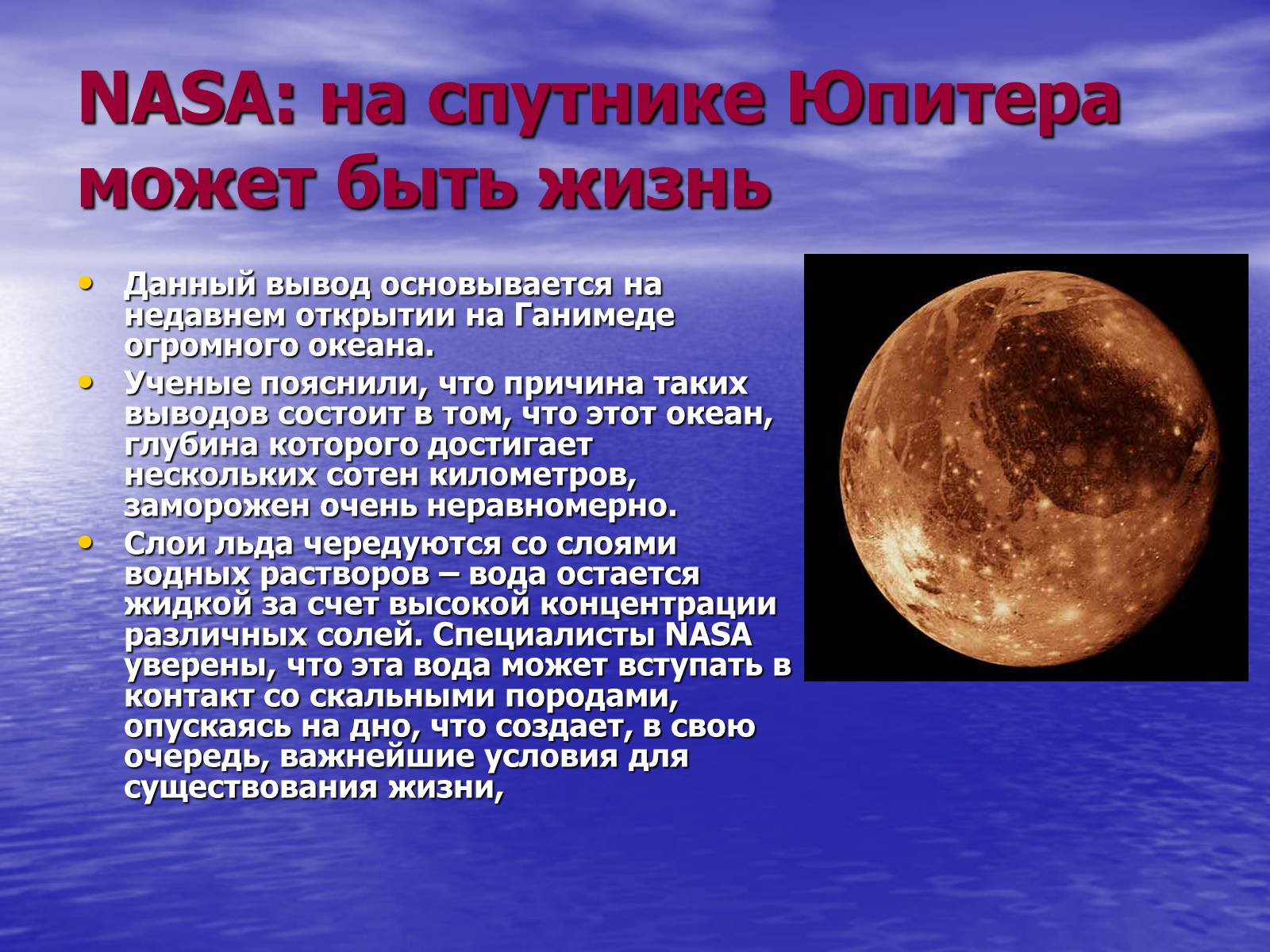 NASA: на спутнике Юпитера может быть жизнь

• Данный вывод основывается на недавнем открытии на Ганимеде огромного океана.
• Ученые пояснили, что причина таких выводов состоит в том, что этот океан, глубина которого достигает нескольких сотен километров, заморожен очень неравномерно.
• Слои льда чередуются со слоями водных растворов – вода остается жидкой за счет высокой концентрации различных солей. Специалисты NASA уверены, что эта вода может вступать в контакт со скальными породами, опускаясь на дно, что создает, в свою очередь, важнейшие условия для существования жизни,